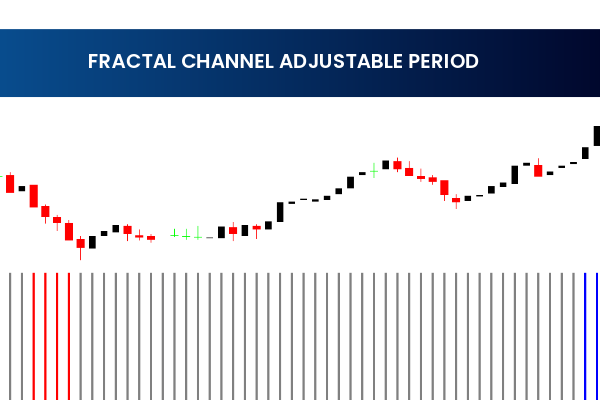 FRACTAL CHANNEL ADJUSTABLE PERIOD